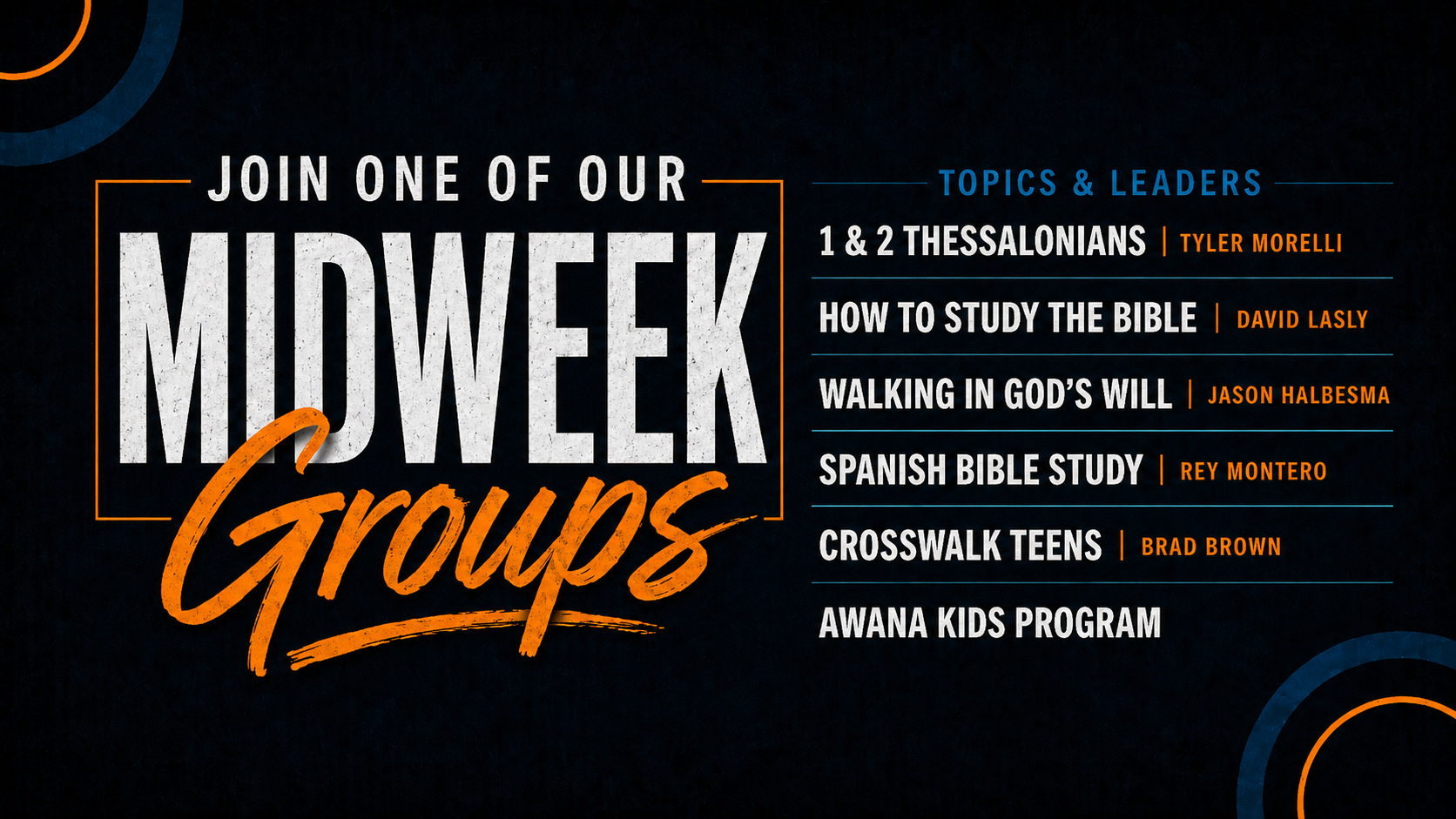 JOIN ONE OF OUR
MIDWEEK
Groups

TOPICS & LEADERS

1 & 2 THESSALONIANS | TYLER MORELLI

HOW TO STUDY THE BIBLE | DAVID LASLY

WALKING IN GOD'S WILL | JASON HALBESMA

SPANISH BIBLE STUDY | REY MONTERO

CROSSWALK TEENS | BRAD BROWN

AWANA KIDS PROGRAM